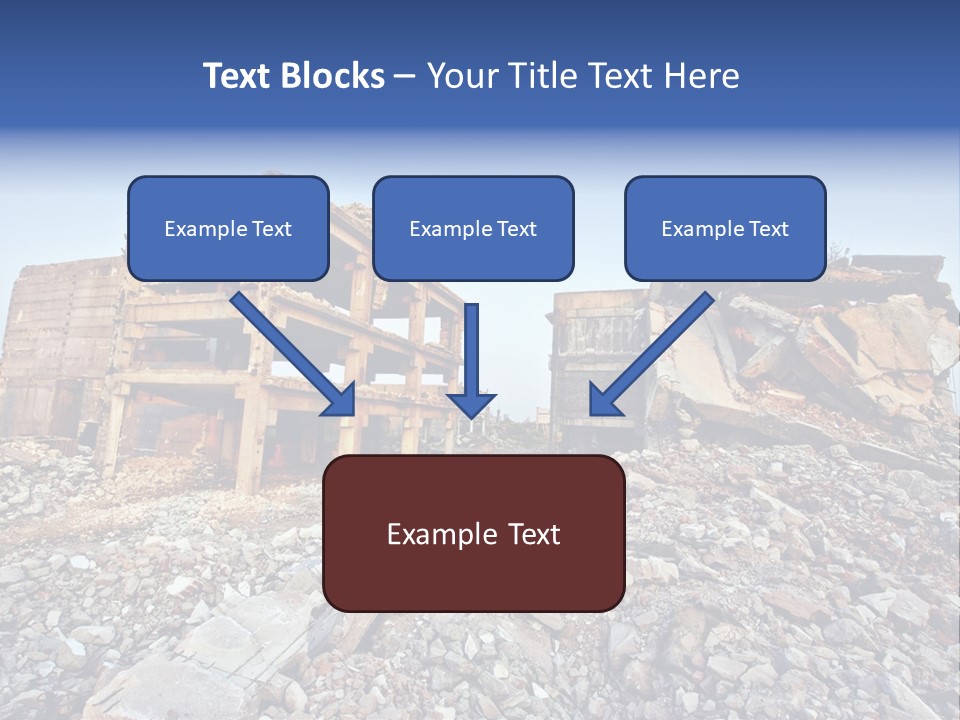 Text Blocks – Your Title Text Here

Example Text

Example Text

Example Text

Example Text